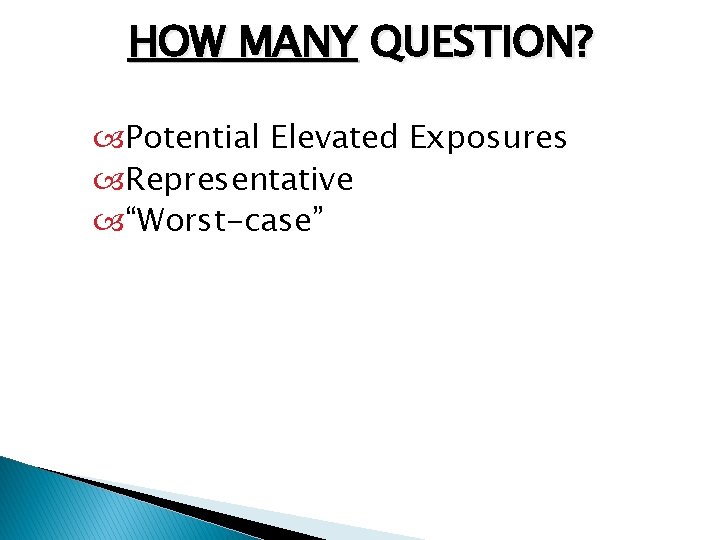 HOW MANY QUESTION?

Potential Elevated Exposures
Representative
“Worst-case”